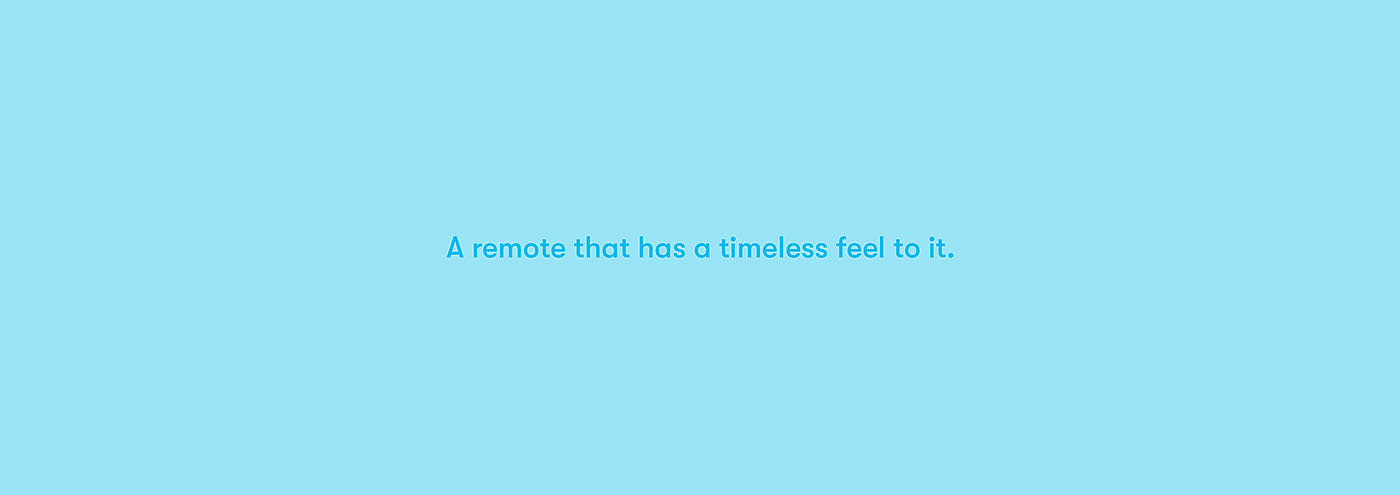 A remote that has a timeless feel to it.